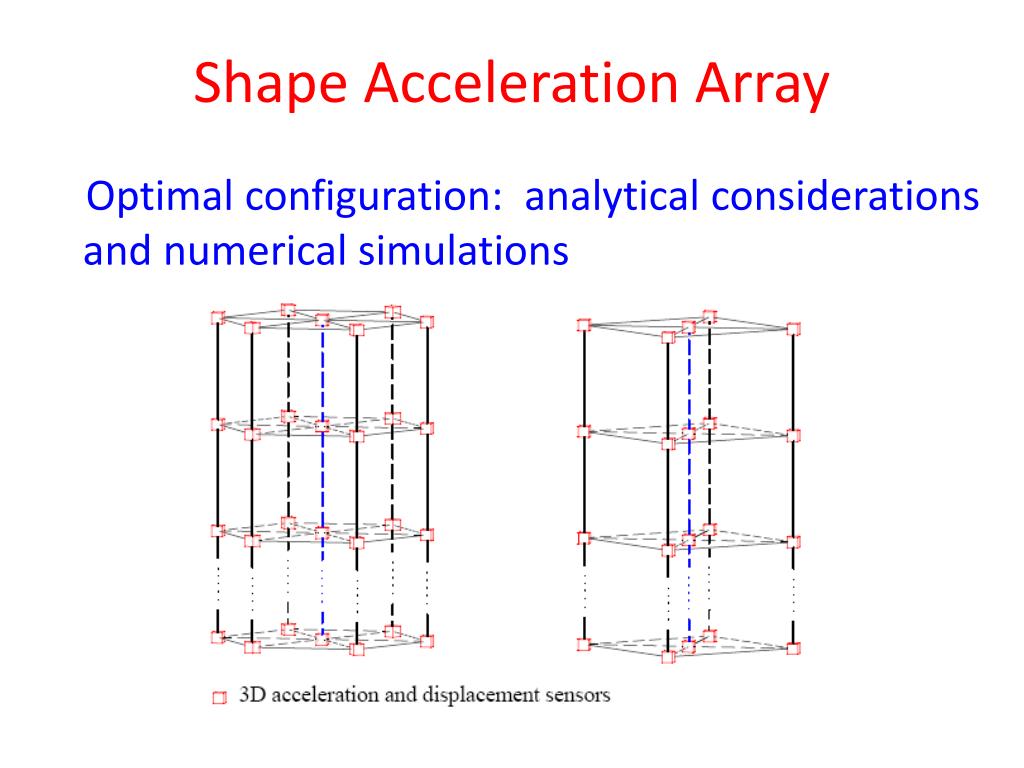 Shape Acceleration Array

Optimal configuration: analytical considerations and numerical simulations

3D acceleration and displacement sensors